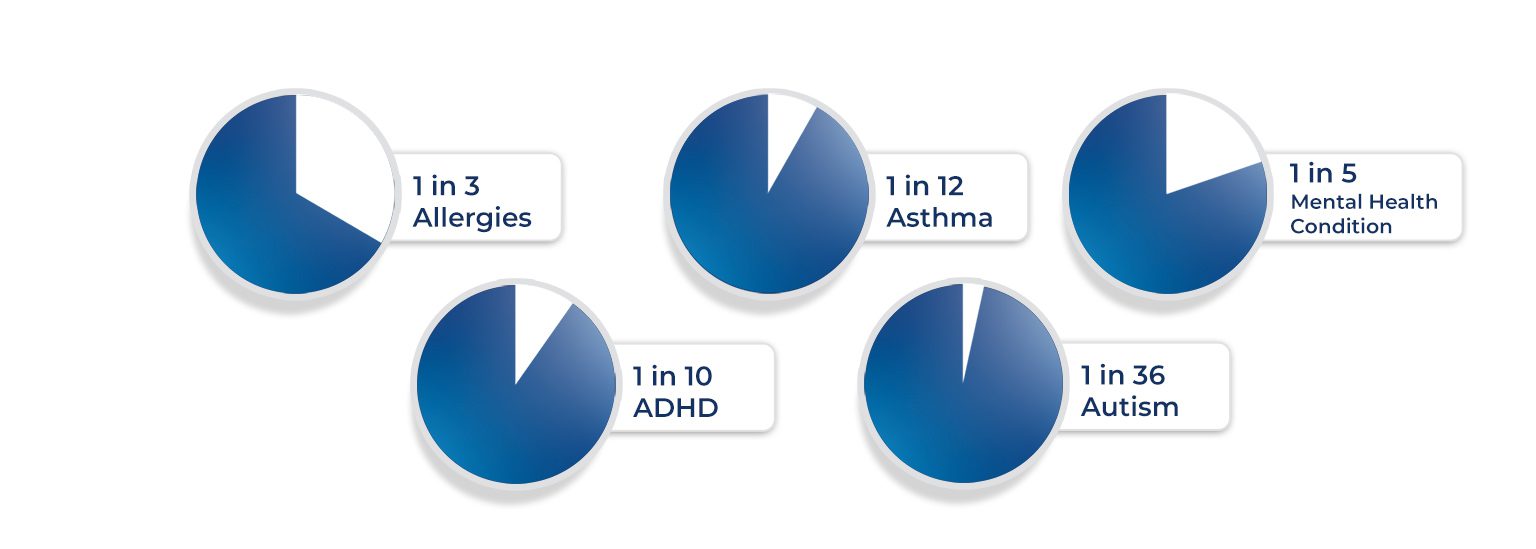 1 in 3
Allergies

1 in 12
Asthma

1 in 5
Mental Health Condition

1 in 10
ADHD

1 in 36
Autism